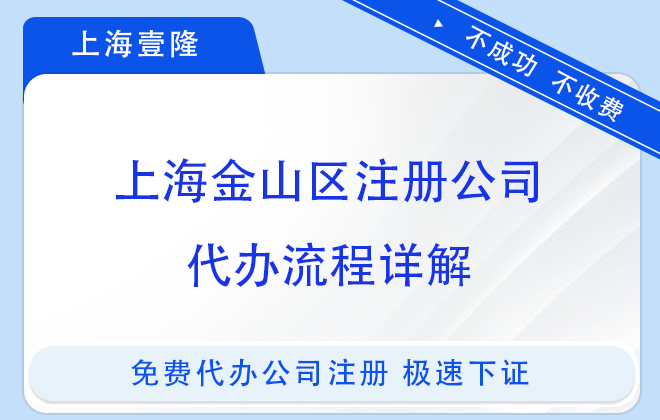 上海壹隆

不成功 不收费

上海金山区注册公司
代办流程详解

免费代办公司注册 极速下证